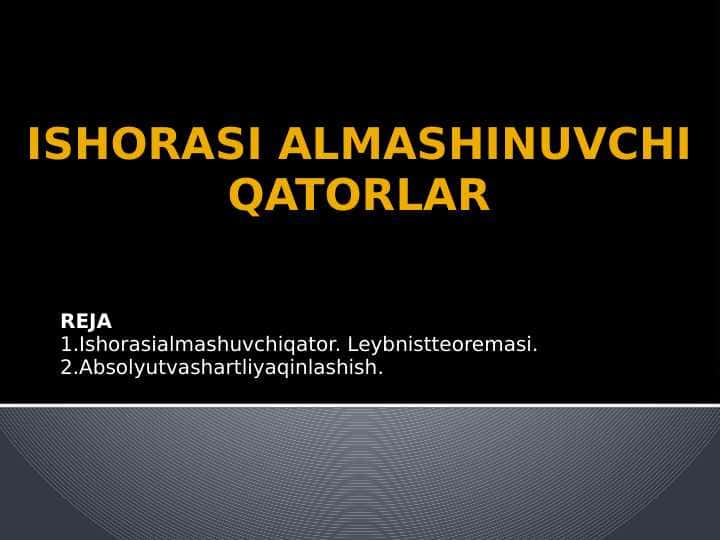 ISHORASI ALMASHINUVCHI QATORLAR

REJA
1.Ishorasialmashuvchiqator. Leybnistteoremasi.
2.Absolyutvashartliyaqinlashish.